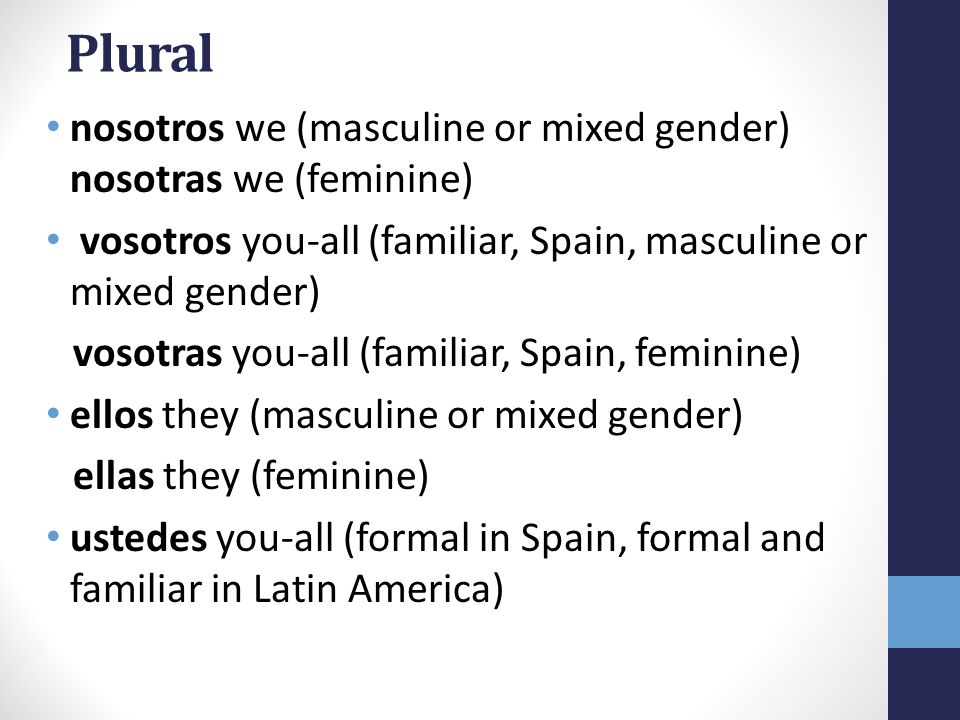 Plural

• nosotros we (masculine or mixed gender)
nosotras we (feminine)

• vosotros you-all (familiar, Spain, masculine or mixed gender)

vosotras you-all (familiar, Spain, feminine)

• ellos they (masculine or mixed gender)

ellas they (feminine)

• ustedes you-all (formal in Spain, formal and familiar in Latin America)